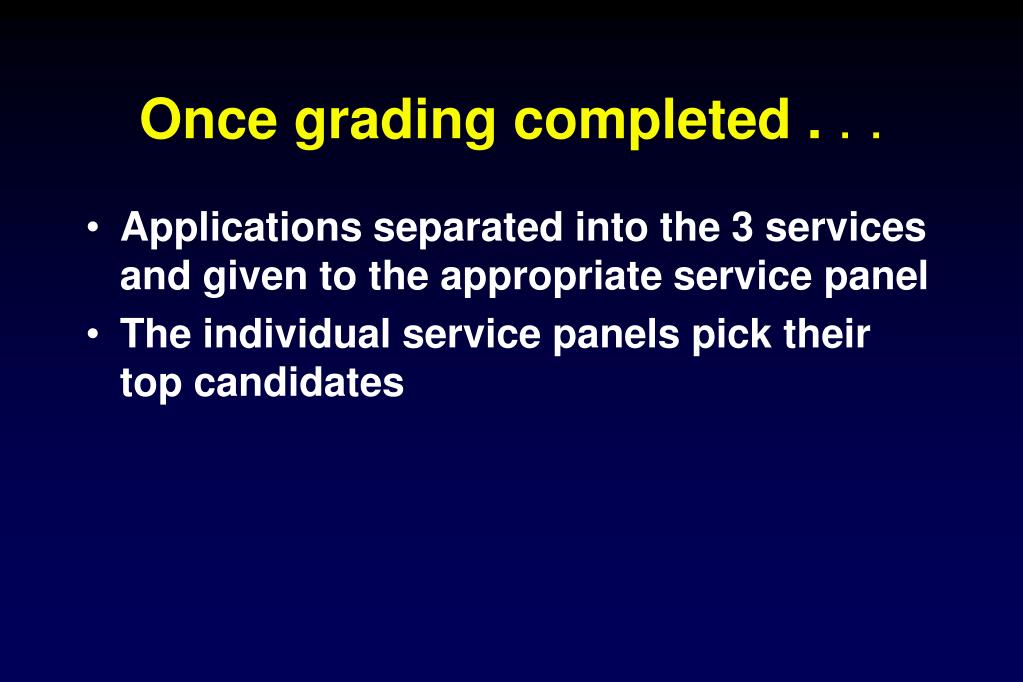 Once grading completed . . .

• Applications separated into the 3 services and given to the appropriate service panel
• The individual service panels pick their top candidates